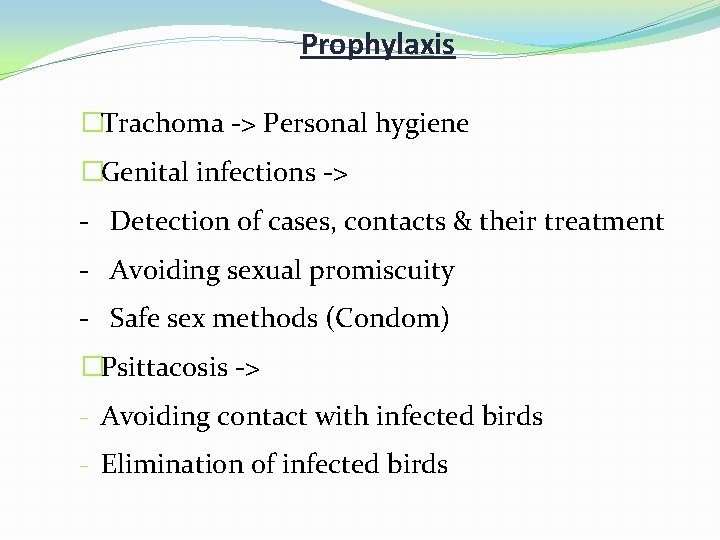 Prophylaxis

□Trachoma -> Personal hygiene

□Genital infections ->

- Detection of cases, contacts & their treatment

- Avoiding sexual promiscuity

- Safe sex methods (Condom)

□Psittacosis ->

- Avoiding contact with infected birds

- Elimination of infected birds